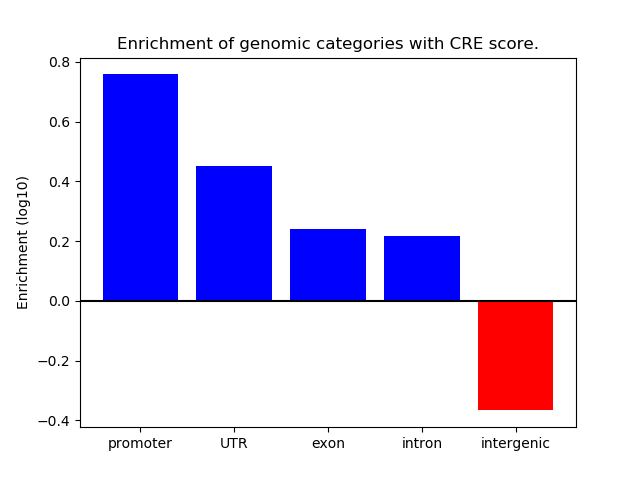 Enrichment of genomic categories with CRE score.

Enrichment (log10)

0.8
0.6
0.4
0.2
0.0
−0.2
−0.4

promoter
UTR
exon
intron
intergenic